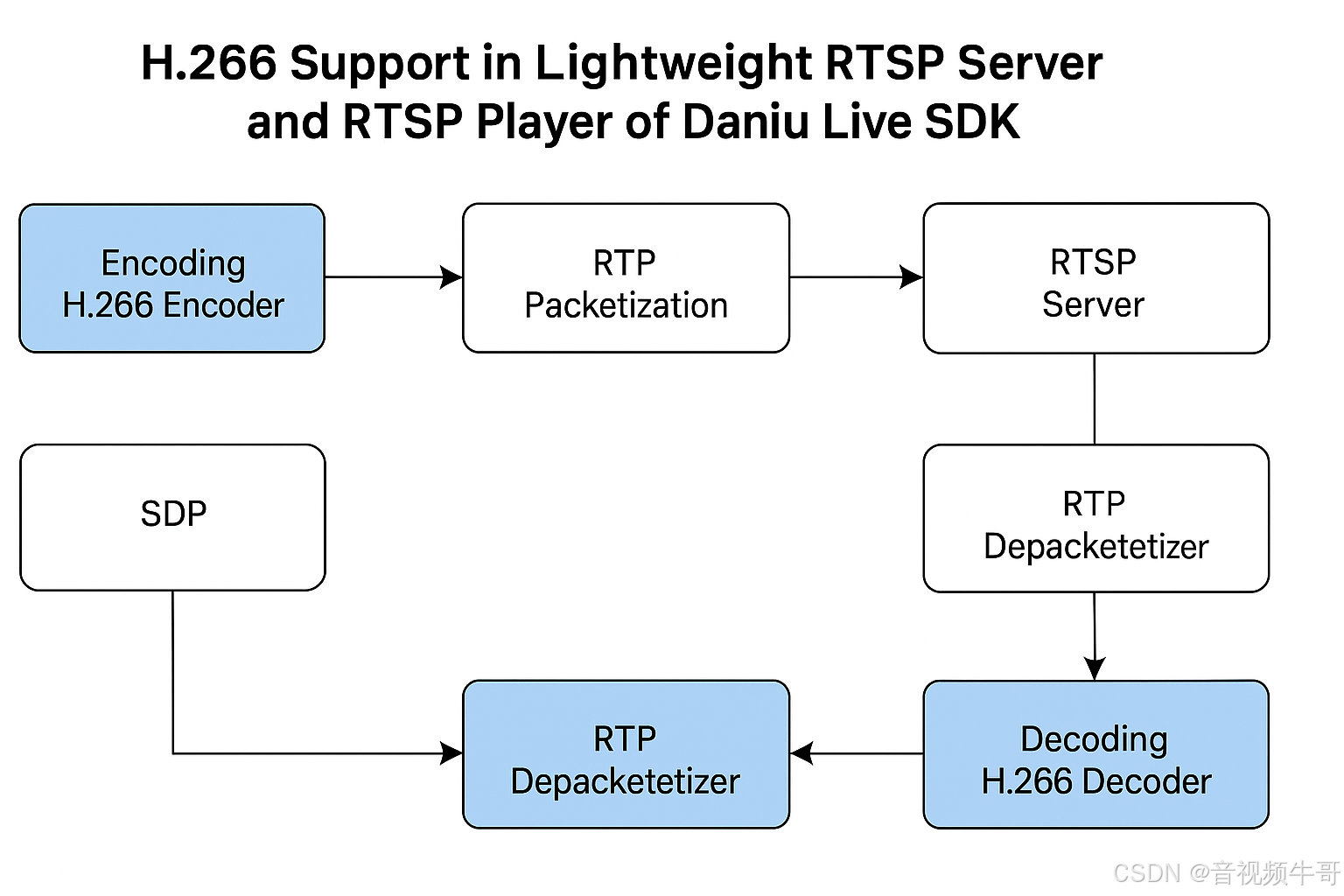 H.266 Support in Lightweight RTSP Server and RTSP Player of Daniu Live SDK

Encoding
H.266 Encoder

RTP
Packetization

RTSP
Server

SDP

RTP
Depacketetizer

RTP
Depacketetizer

Decoding
H.266 Decoder

CSDN @音视频牛哥